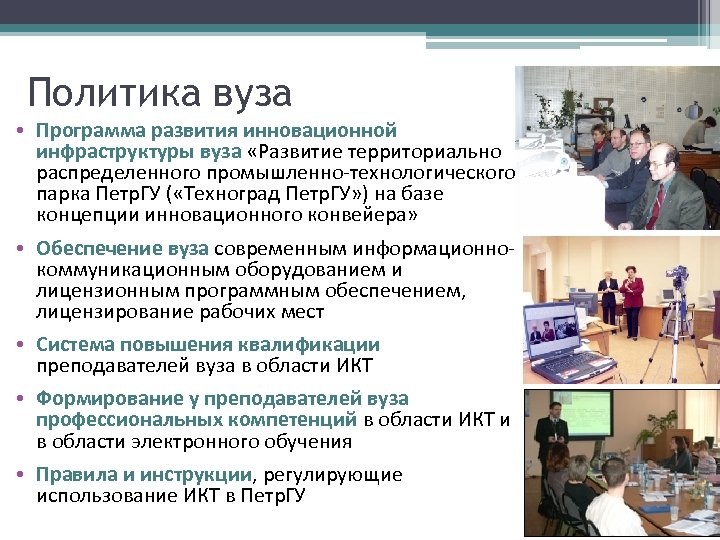 Политика вуза

• Программа развития инновационной инфраструктуры вуза «Развитие территориально распределенного промышленно-технологического парка ПетрГУ («Техноград ПетрГУ») на базе концепции инновационного конвейера»

• Обеспечение вуза современным информационно-коммуникационным оборудованием и лицензионным программным обеспечением, лицензирование рабочих мест

• Система повышения квалификации преподавателей вуза в области ИКТ

• Формирование у преподавателей вуза профессиональных компетенций в области ИКТ и в области электронного обучения

• Правила и инструкции, регулирующие использование ИКТ в ПетрГУ